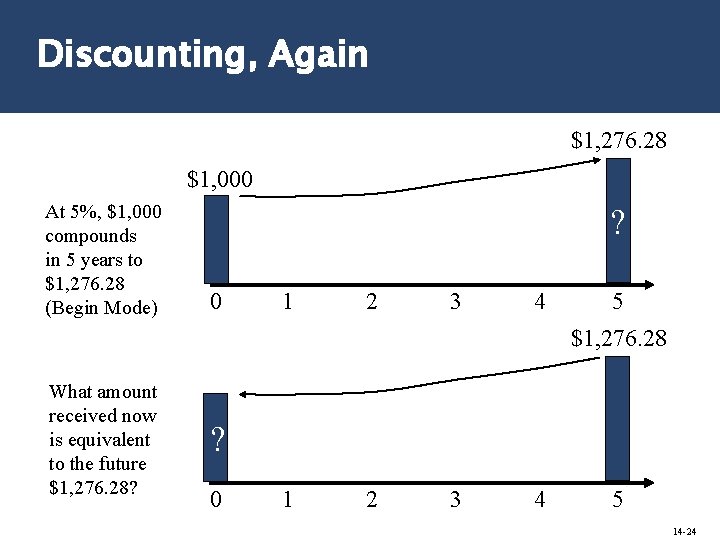 Discounting, Again

At 5%, \$1,000 compounds in 5 years to \$1,276.28 (Begin Mode)

\$1,000

\$1,276.28

?

0 1 2 3 4 5

What amount received now is equivalent to the future \$1,276.28?

\$1,276.28

?

0 1 2 3 4 5

14-24